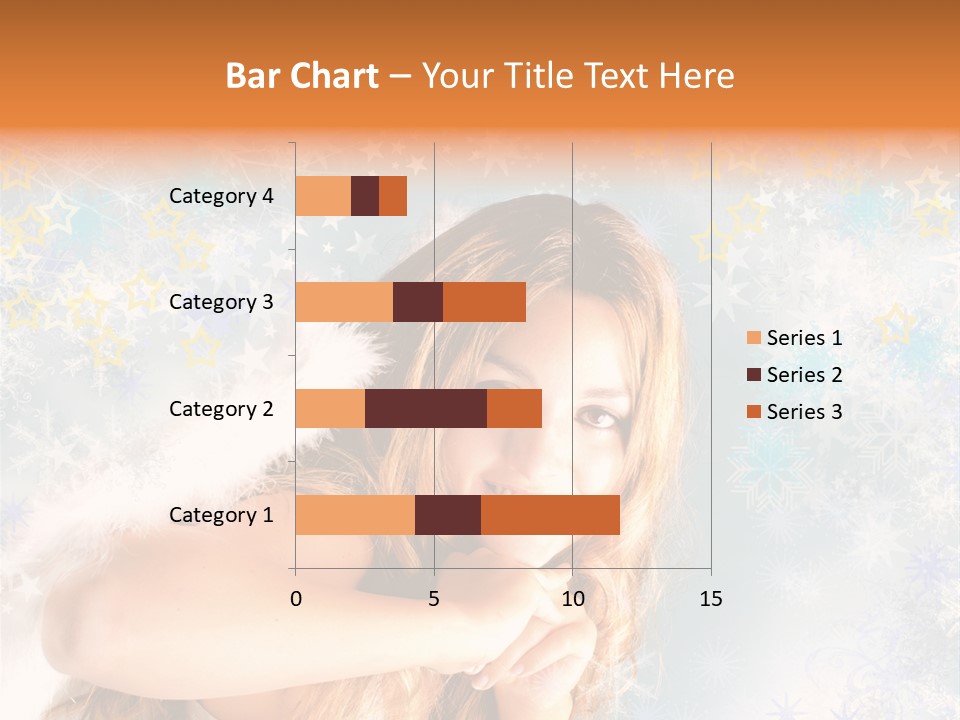 Bar Chart – Your Title Text Here

Category 4
Category 3
Category 2
Category 1

0
5
10
15

Series 1
Series 2
Series 3